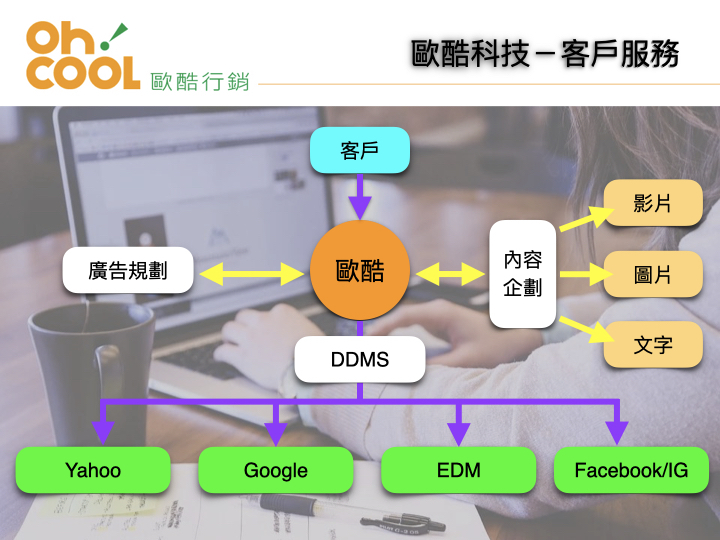 Oh COOL 歐酷行銷

歐酷科技－客戶服務

客戶

廣告規劃

歐酷

內容企劃

影片

圖片

文字

DDMS

Yahoo

Google

EDM

Facebook/IG